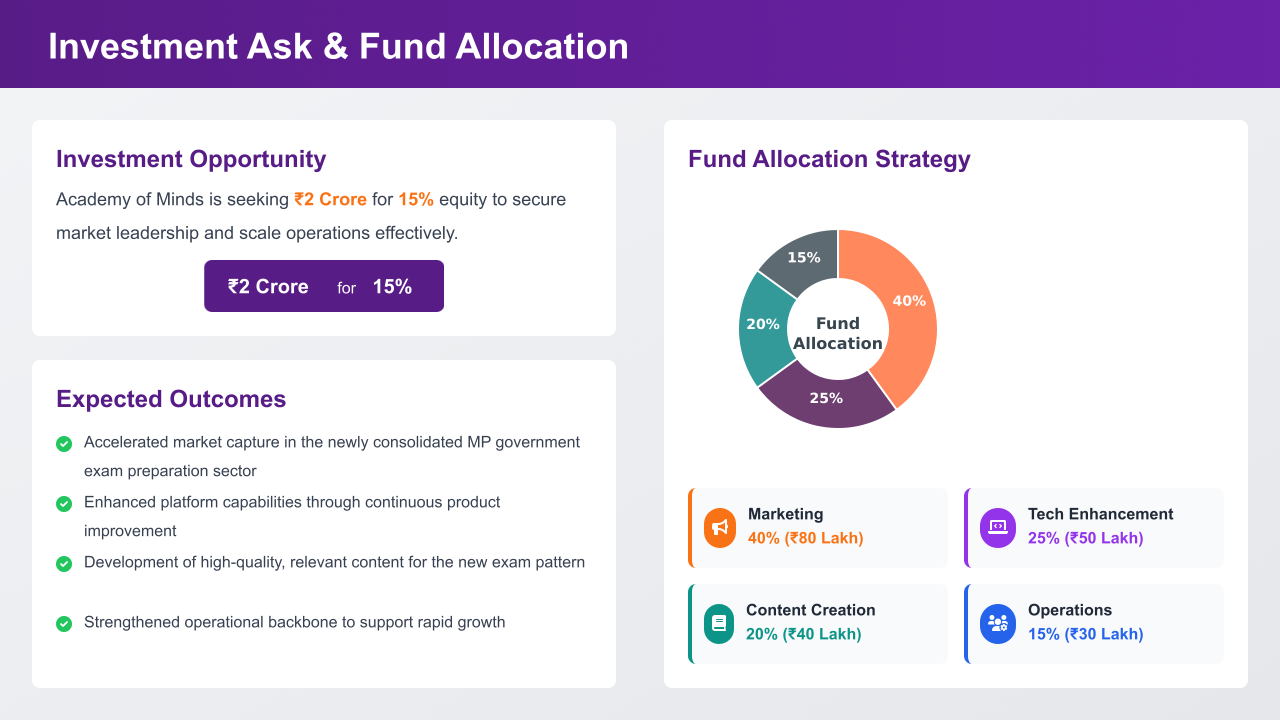 Investment Ask & Fund Allocation

Investment Opportunity

Academy of Minds is seeking ₹2 Crore for 15% equity to secure market leadership and scale operations effectively.

₹2 Crore for 15%

Expected Outcomes

Accelerated market capture in the newly consolidated MP government exam preparation sector

Enhanced platform capabilities through continuous product improvement

Development of high-quality, relevant content for the new exam pattern

Strengthened operational backbone to support rapid growth

Fund Allocation Strategy

15%
40%
20%
25%
Fund Allocation

Marketing
40% (₹80 Lakh)

Tech Enhancement
25% (₹50 Lakh)

Content Creation
20% (₹40 Lakh)

Operations
15% (₹30 Lakh)